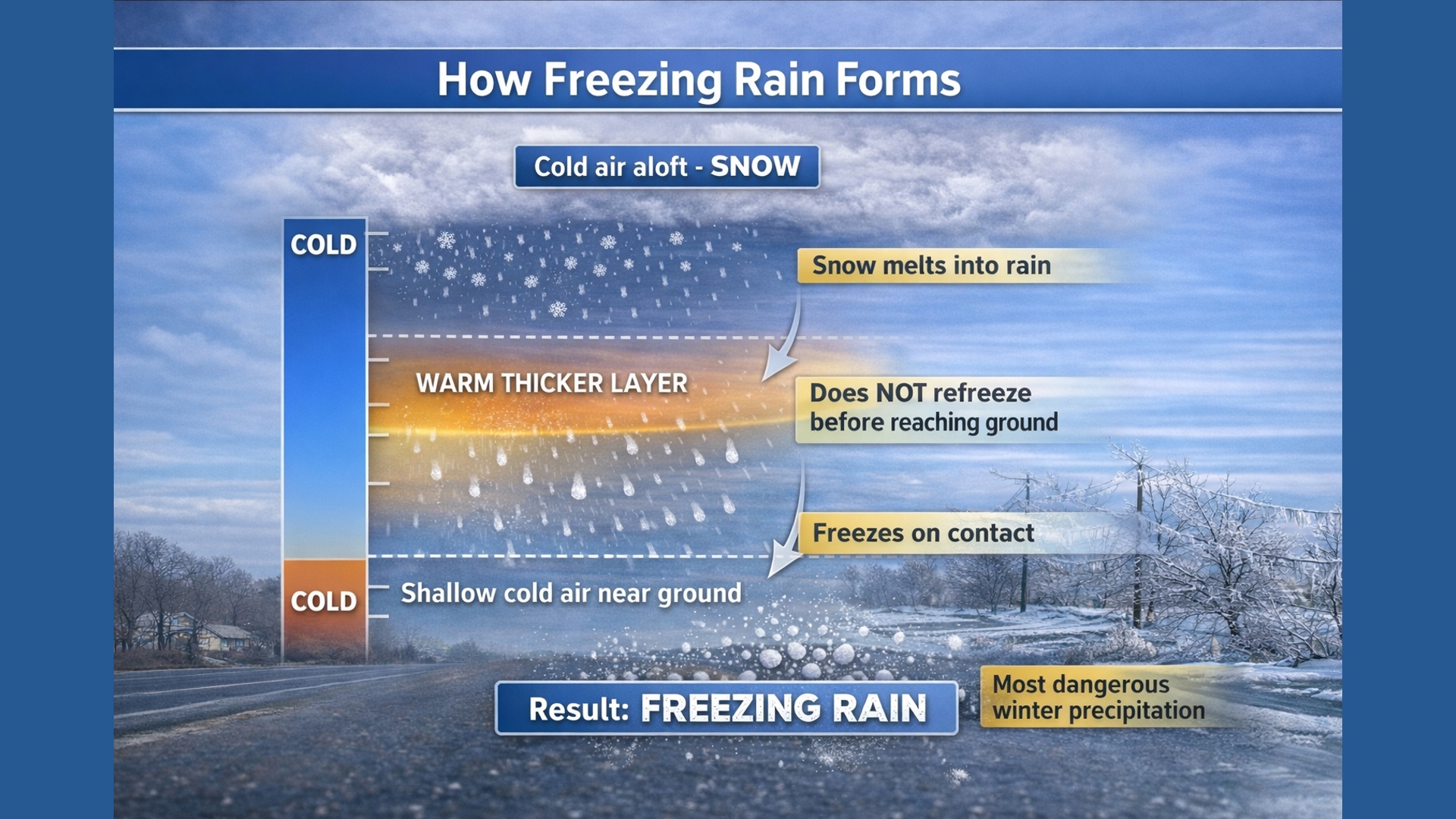 How Freezing Rain Forms

Cold air aloft - SNOW

COLD

Snow melts into rain

WARM THICKER LAYER

Does NOT refreeze before reaching ground

Freezes on contact

COLD

Shallow cold air near ground

Result: FREEZING RAIN

Most dangerous winter precipitation